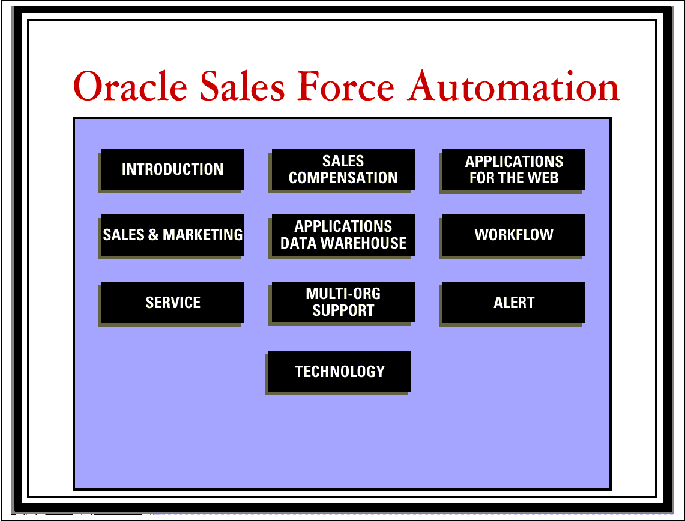 Oracle Sales Force Automation

INTRODUCTION

SALES COMPENSATION

APPLICATIONS FOR THE WEB

SALES & MARKETING

APPLICATIONS DATA WAREHOUSE

WORKFLOW

SERVICE

MULTI-ORG SUPPORT

ALERT

TECHNOLOGY